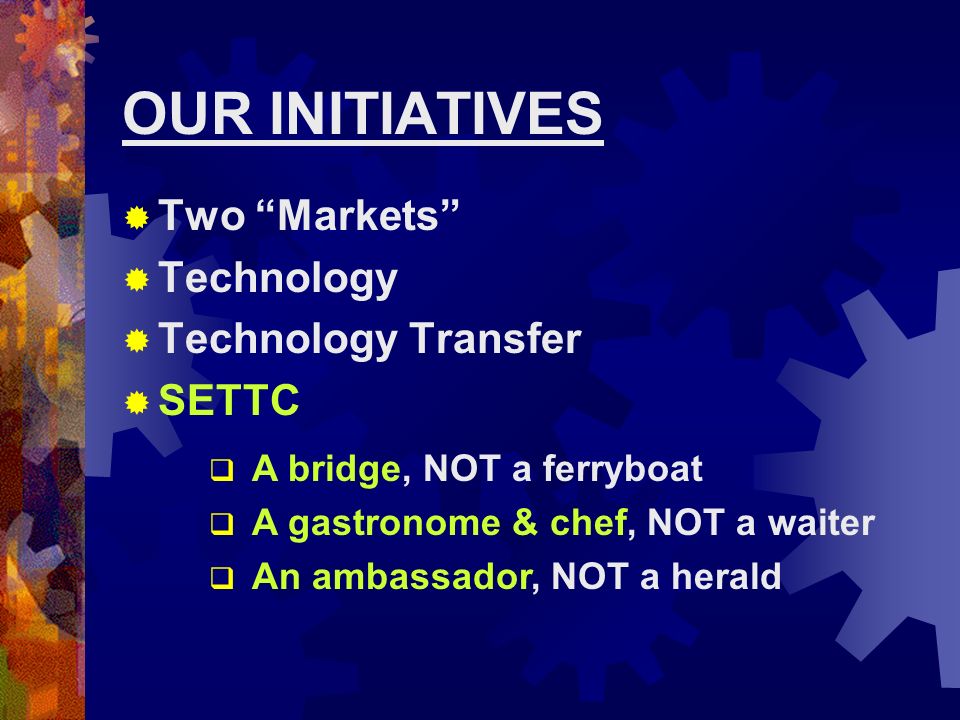 OUR INITIATIVES

Two “Markets”

Technology

Technology Transfer

SETTC

A bridge, NOT a ferryboat

A gastronome & chef, NOT a waiter

An ambassador, NOT a herald